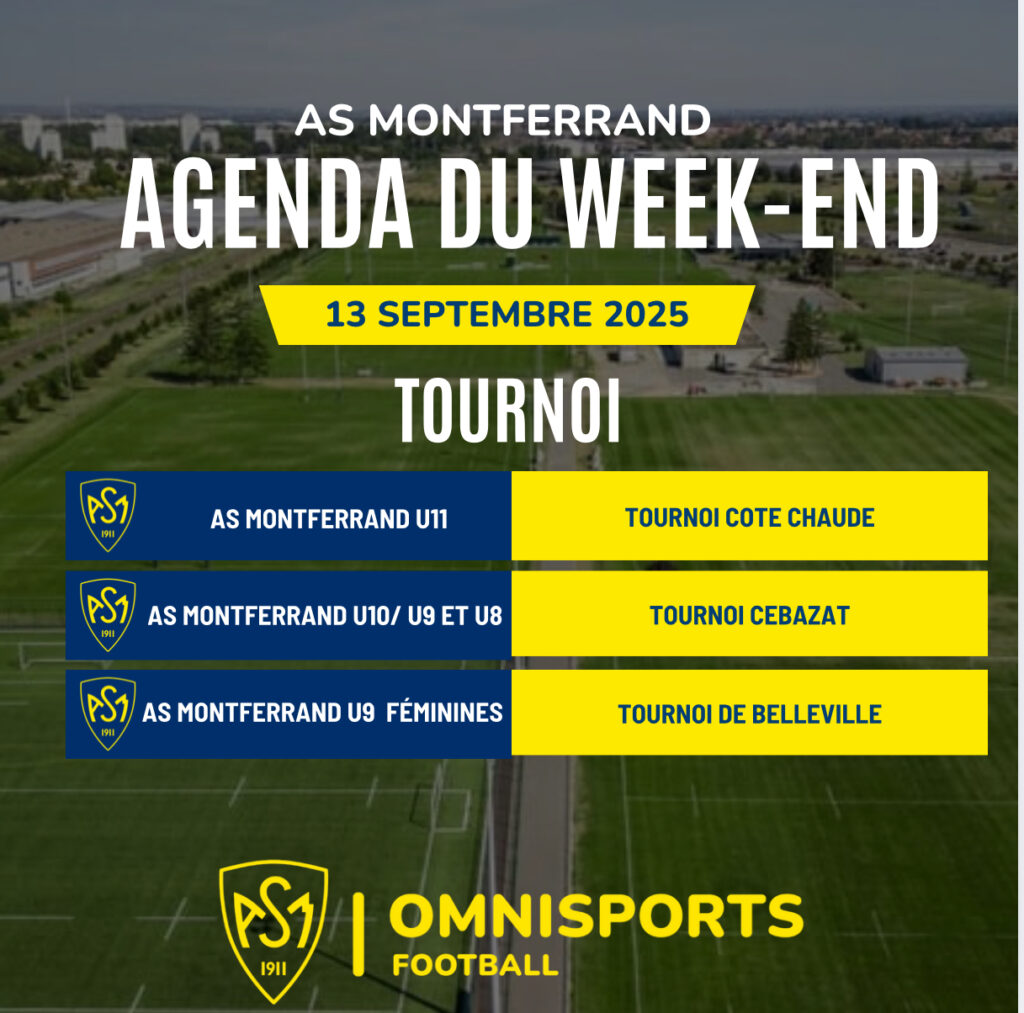 AS MONTFERRAND
AGENDA DU WEEK-END
13 SEPTEMBRE 2025
TOURNOI

| ASM 1911 AS MONTFERRAND U11 | TOURNOI COTE CHAUDE |
|---|---|
| ASM 1911 AS MONTFERRAND U10/ U9 ET U8 | TOURNOI CEBAZAT |
| ASM 1911 AS MONTFERRAND U9 FÉMININES | TOURNOI DE BELLEVILLE |

ASM 1911
OMNISPORTS
FOOTBALL